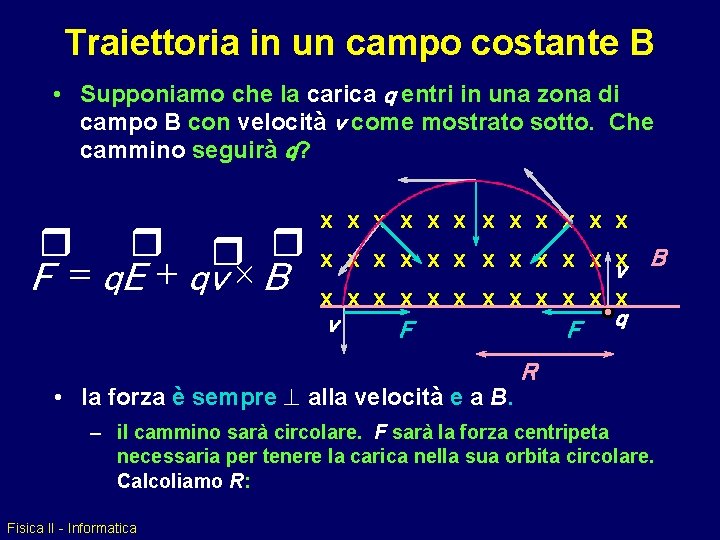 Traiettoria in un campo costante B

• Supponiamo che la carica $q$ entri in una zona di campo B con velocità $v$ come mostrato sotto. Che cammino seguirà $q$?

$\vec{F} = q\vec{E} + q\vec{v} \times \vec{B}$

x x x x x x x x x x x x
x x x x x x x x x x x x
x x x x x x x x x x x x

B

v

v

F

F

q

R

• la forza è sempre $\perp$ alla velocità e a $B$.

– il cammino sarà circolare. $F$ sarà la forza centripeta necessaria per tenere la carica nella sua orbita circolare. Calcoliamo $R$:

Fisica II - Informatica